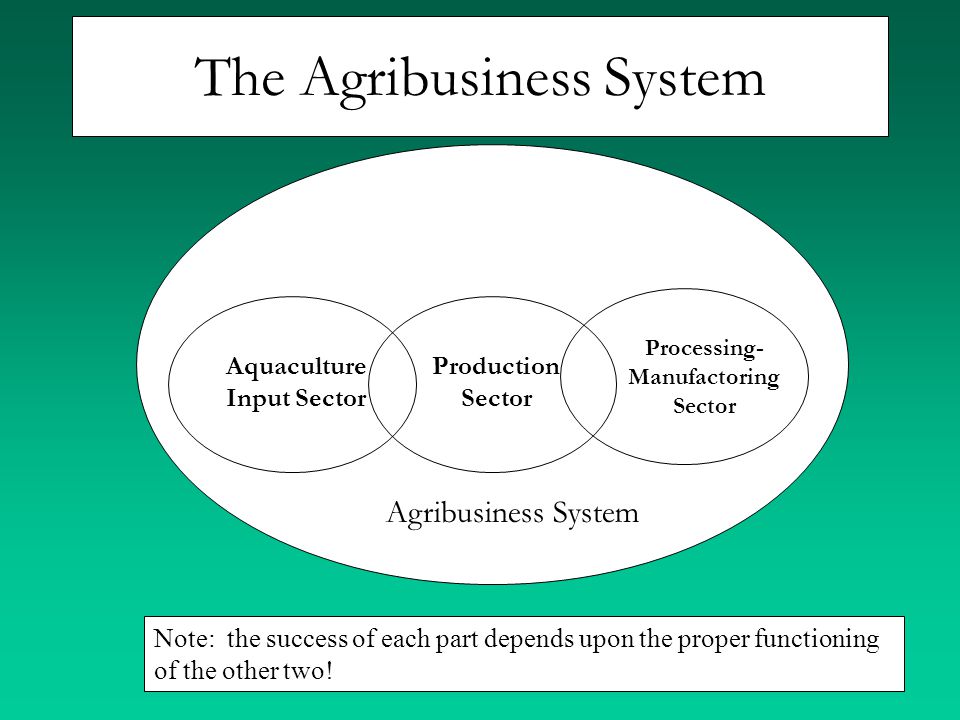 The Agribusiness System

Aquaculture Input Sector

Production Sector

Processing-Manufactoring Sector

Agribusiness System

Note: the success of each part depends upon the proper functioning of the other two!